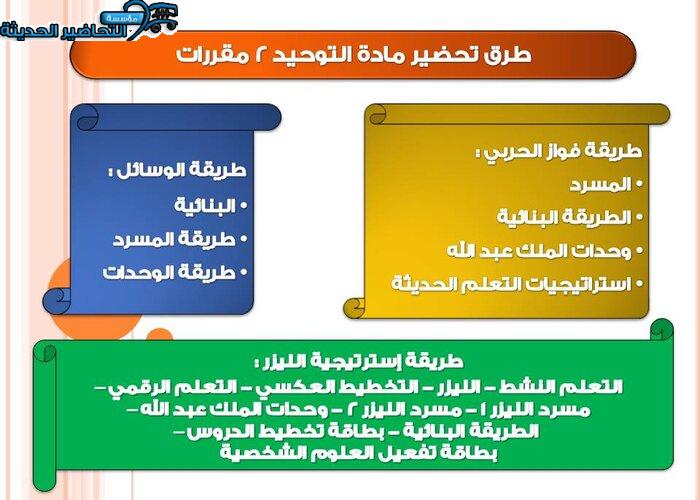 مؤسسة التحاضير الحديثة

طرق تحضير مادة التوحيد ٢ مقررات

طريقة فواز الحربي :
• المسرد
• الطريقة البنائية
• وحدات الملك عبد الله
• استراتيجيات التعلم الحديثة

طريقة الوسائل :
• البنائية
• طريقة المسرد
• طريقة الوحدات

طريقة إستراتيجية الليزر :
التعلم النشط – الليزر – التخطيط العكسي – التعلم الرقمي–
مسرد الليزر ١ – مسرد الليزر ٢ – وحدات الملك عبد الله–
الطريقة البنائية – بطاقة تخطيط الدروس–
بطاقة تفعيل العلوم الشخصية